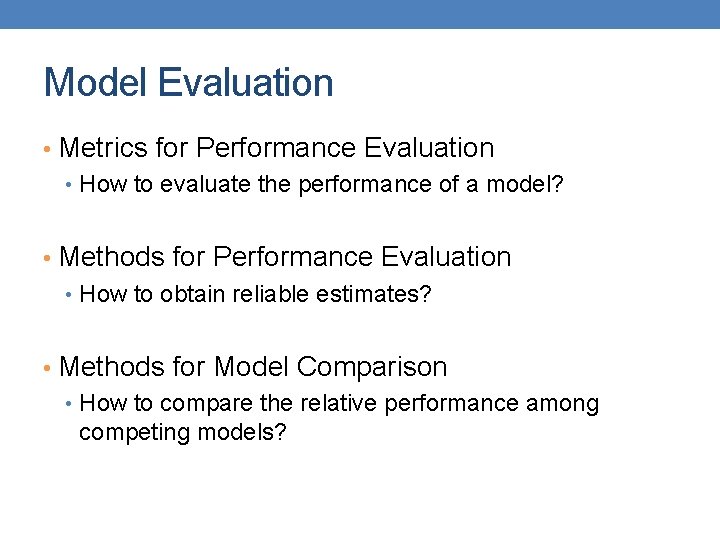 Model Evaluation

• Metrics for Performance Evaluation
  • How to evaluate the performance of a model?

• Methods for Performance Evaluation
  • How to obtain reliable estimates?

• Methods for Model Comparison
  • How to compare the relative performance among competing models?